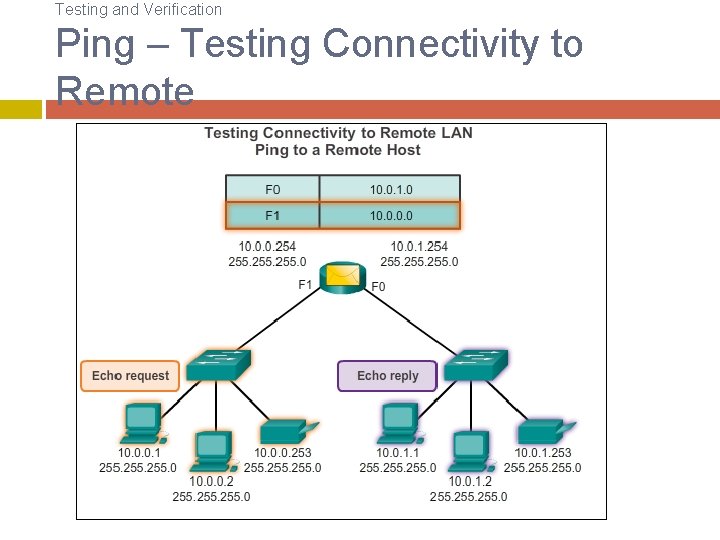 Testing and Verification

Ping – Testing Connectivity to Remote

Testing Connectivity to Remote LAN
Ping to a Remote Host

| F0 | 10.0.1.0 |
|---|---|
| F1 | 10.0.0.0 |

10.0.0.254
255.255.255.0

10.0.1.254
255.255.255.0

F1

F0

Echo request

Echo reply

10.0.0.1
255.255.255.0

10.0.0.2
255.255.255.0

10.0.0.253
255.255.255.0

10.0.1.1
255.255.255.0

10.0.1.2
255.255.255.0

10.0.1.253
255.255.255.0